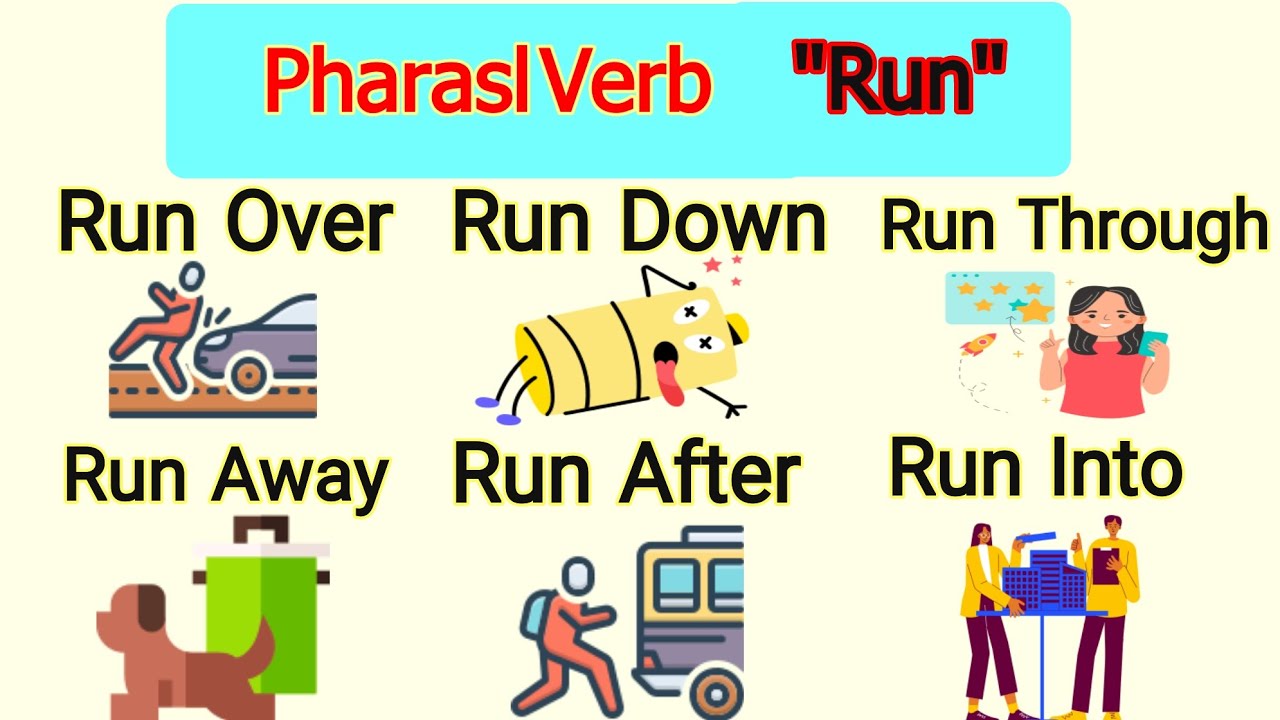 Pharasl Verb "Run"

Run Over
Run Down
Run Through

Run Away
Run After
Run Into